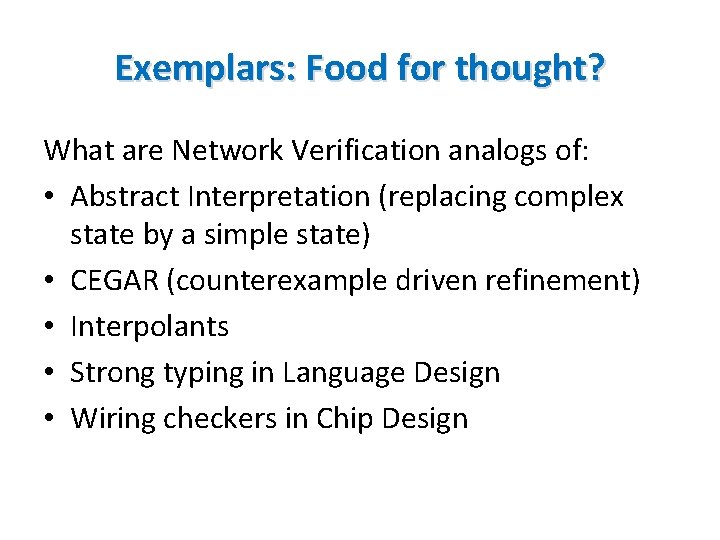 Exemplars: Food for thought?

What are Network Verification analogs of:

• Abstract Interpretation (replacing complex state by a simple state)
• CEGAR (counterexample driven refinement)
• Interpolants
• Strong typing in Language Design
• Wiring checkers in Chip Design